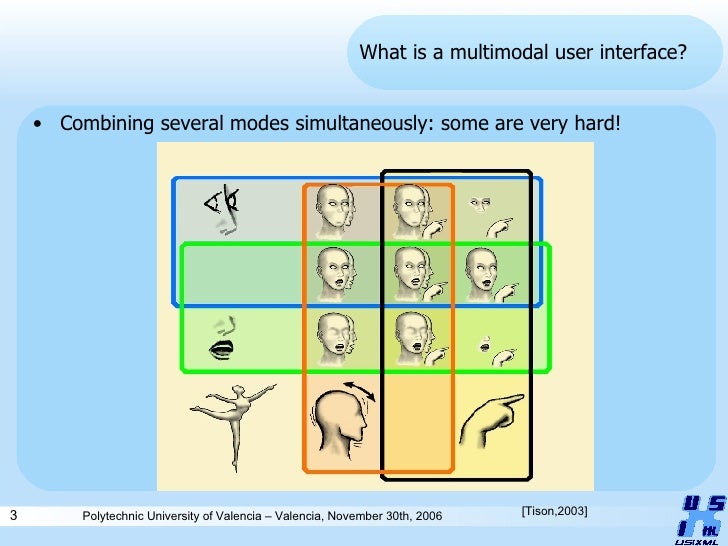 What is a multimodal user interface?

• Combining several modes simultaneously: some are very hard!

[Tison,2003]

3 Polytechnic University of Valencia – Valencia, November 30th, 2006

USIXML